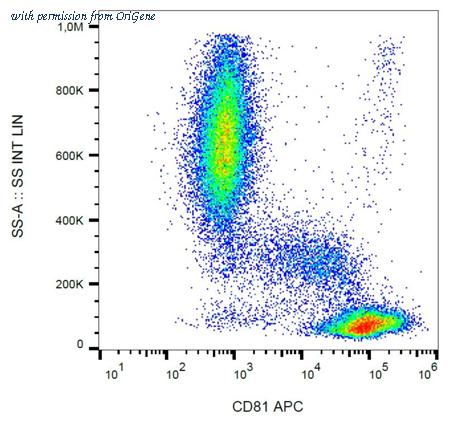 with permission from OriGene

SS-A :: SS INT LIN

1,0M
800K
600K
400K
200K
0

$10^1$ $10^2$ $10^3$ $10^4$ $10^5$ $10^6$

CD81 APC